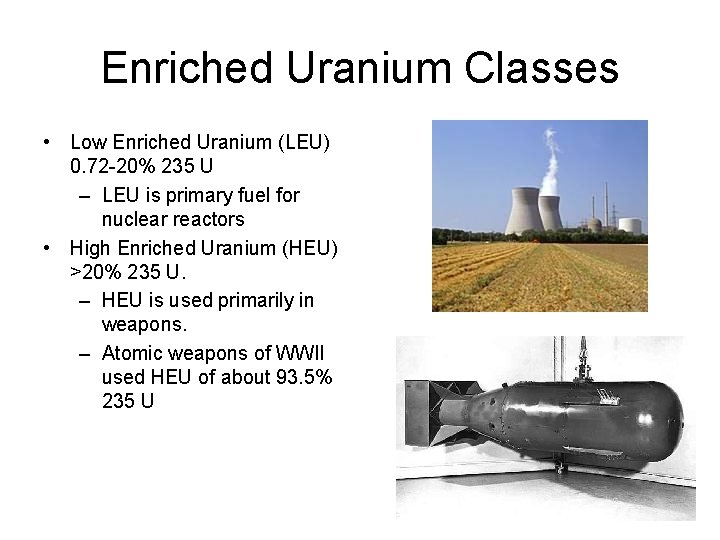 Enriched Uranium Classes

• Low Enriched Uranium (LEU) 0.72-20% 235 U
  – LEU is primary fuel for nuclear reactors
• High Enriched Uranium (HEU) >20% 235 U.
  – HEU is used primarily in weapons.
  – Atomic weapons of WWII used HEU of about 93.5% 235 U